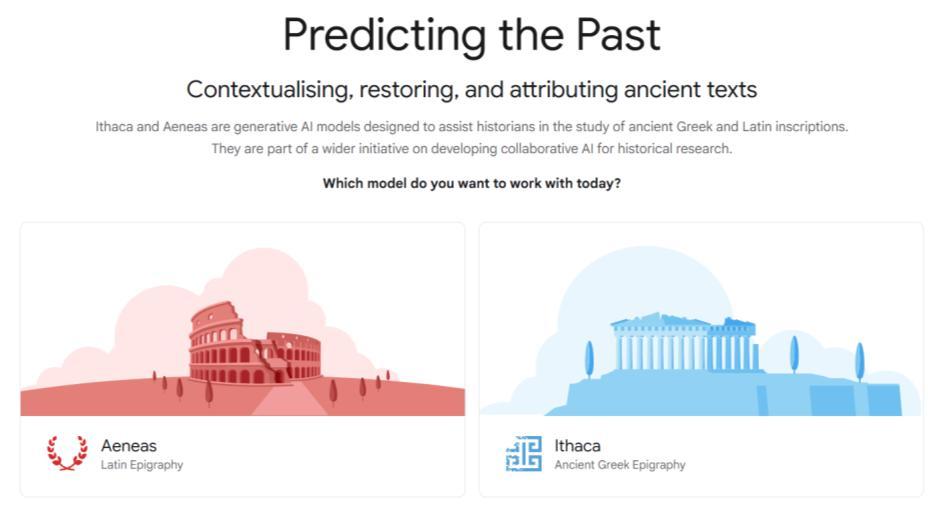 Predicting the Past

Contextualising, restoring, and attributing ancient texts

Ithaca and Aeneas are generative AI models designed to assist historians in the study of ancient Greek and Latin inscriptions. They are part of a wider initiative on developing collaborative AI for historical research.

Which model do you want to work with today?

Aeneas
Latin Epigraphy

Ithaca
Ancient Greek Epigraphy